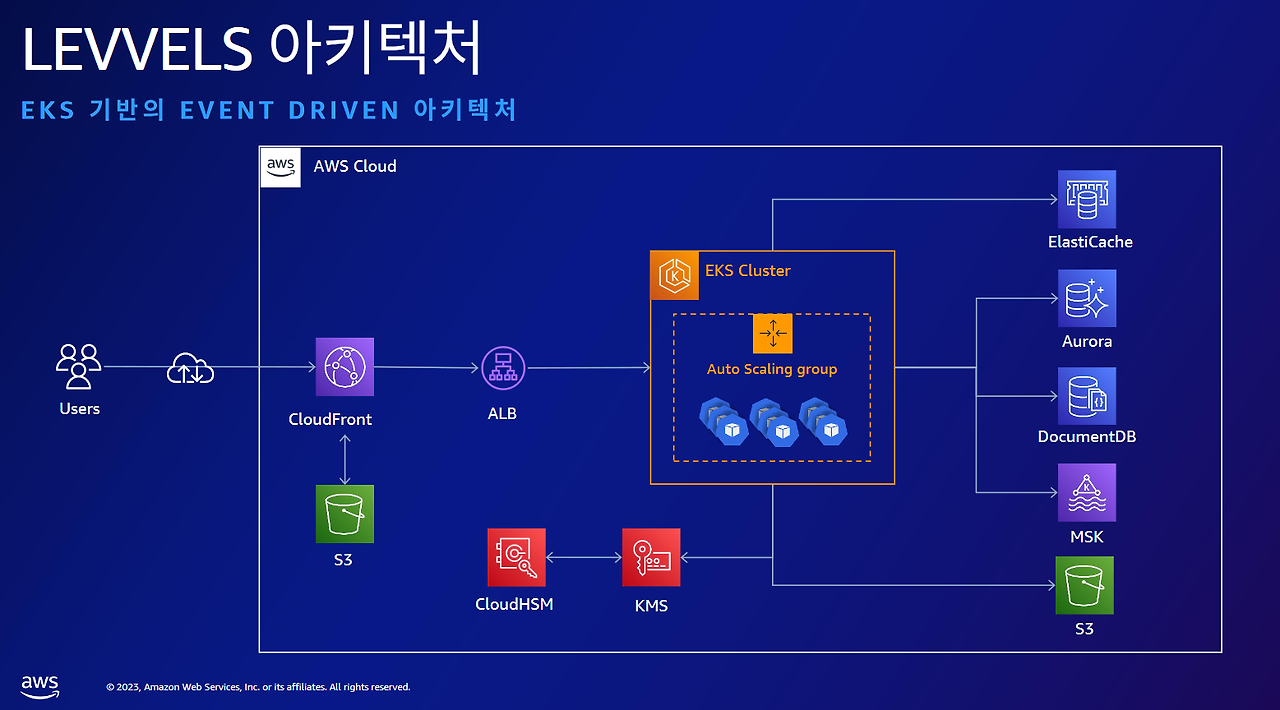 LEVVELS 아키텍처

EKS 기반의 EVENT DRIVEN 아키텍처

aws

AWS Cloud

Users

CloudFront

S3

ALB

EKS Cluster

Auto Scaling group

CloudHSM

KMS

ElastiCache

Aurora

DocumentDB

MSK

S3

aws

© 2023, Amazon Web Services, Inc. or its affiliates. All rights reserved.